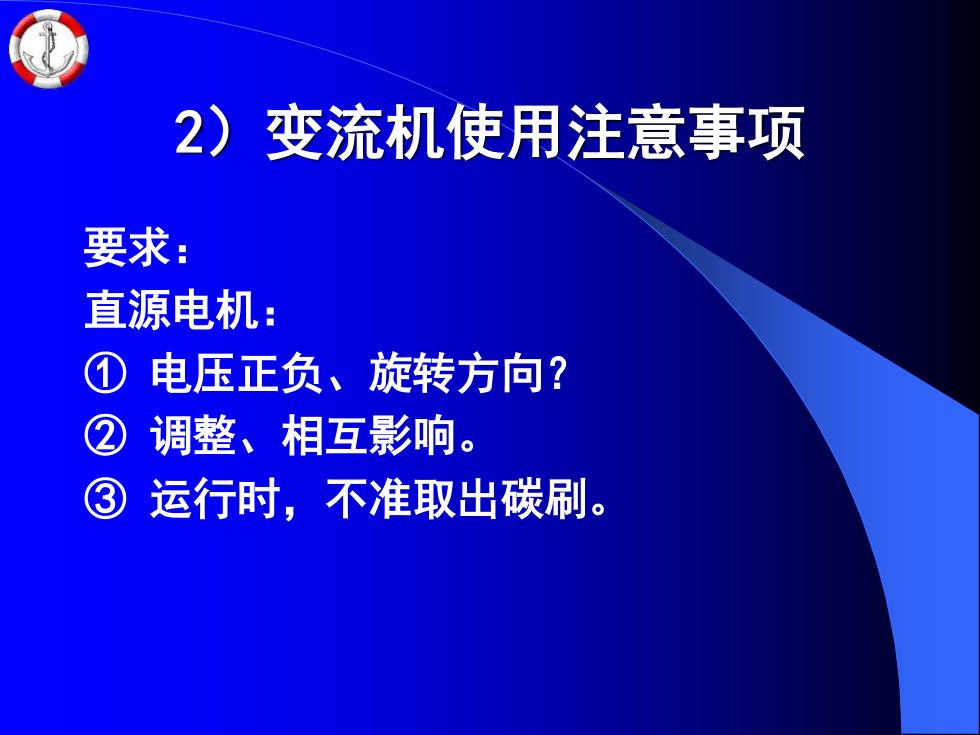 2）变流机使用注意事项

要求：

直源电机：

① 电压正负、旋转方向？

② 调整、相互影响。

③ 运行时，不准取出碳刷。